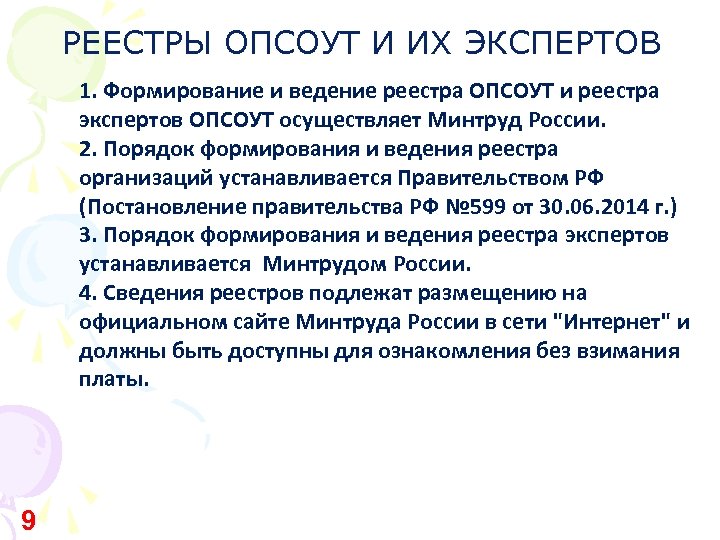 РЕЕСТРЫ ОПСОУТ И ИХ ЭКСПЕРТОВ

1. Формирование и ведение реестра ОПСОУТ и реестра экспертов ОПСОУТ осуществляет Минтруд России.
2. Порядок формирования и ведения реестра организаций устанавливается Правительством РФ (Постановление правительства РФ №599 от 30.06.2014 г.)
3. Порядок формирования и ведения реестра экспертов устанавливается Минтрудом России.
4. Сведения реестров подлежат размещению на официальном сайте Минтруда России в сети "Интернет" и должны быть доступны для ознакомления без взимания платы.

9